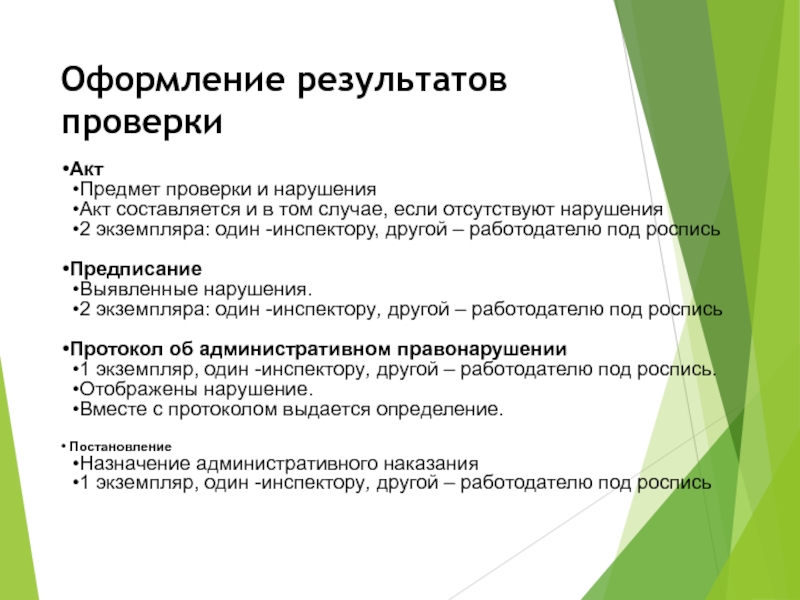 Оформление результатов проверки

•Акт
•Предмет проверки и нарушения
•Акт составляется и в том случае, если отсутствуют нарушения
•2 экземпляра: один -инспектору, другой – работодателю под роспись

•Предписание
•Выявленные нарушения.
•2 экземпляра: один -инспектору, другой – работодателю под роспись

•Протокол об административном правонарушении
•1 экземпляр, один -инспектору, другой – работодателю под роспись.
•Отображены нарушение.
•Вместе с протоколом выдается определение.

• Постановление
•Назначение административного наказания
•1 экземпляр, один -инспектору, другой – работодателю под роспись